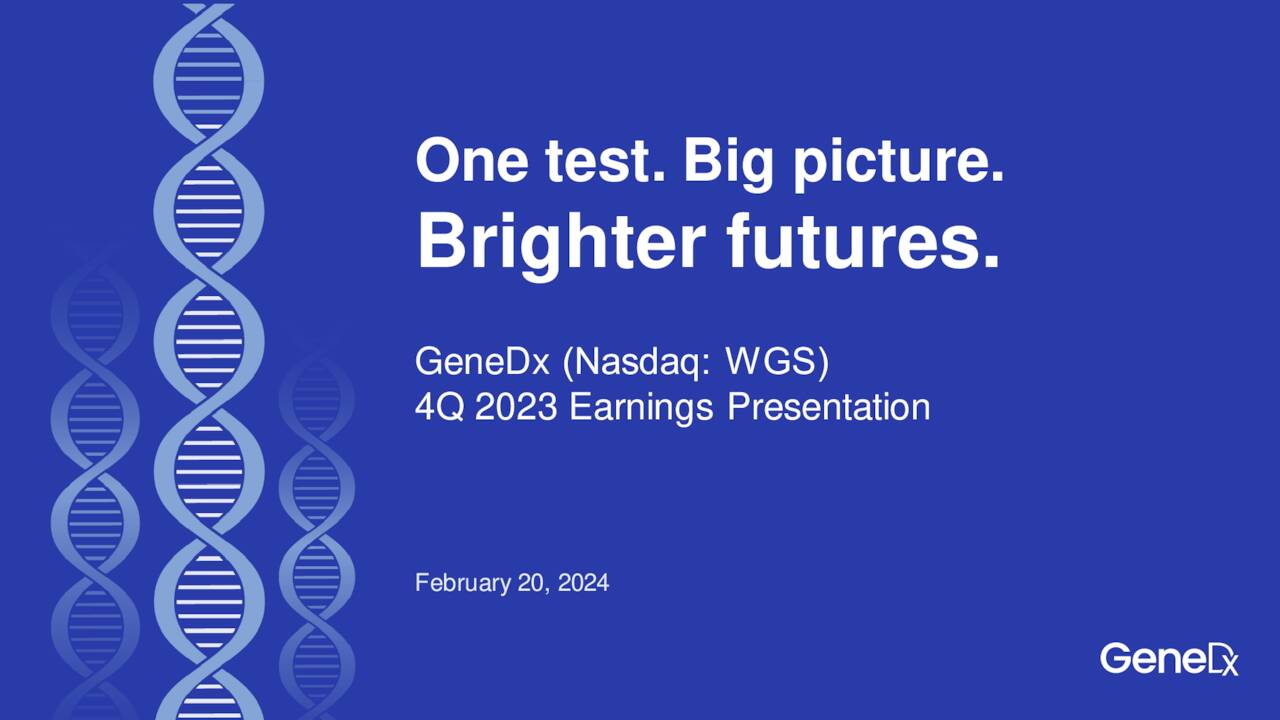 One test. Big picture.
Brighter futures.

GeneDx (Nasdaq: WGS)
4Q 2023 Earnings Presentation

February 20, 2024

GeneDx